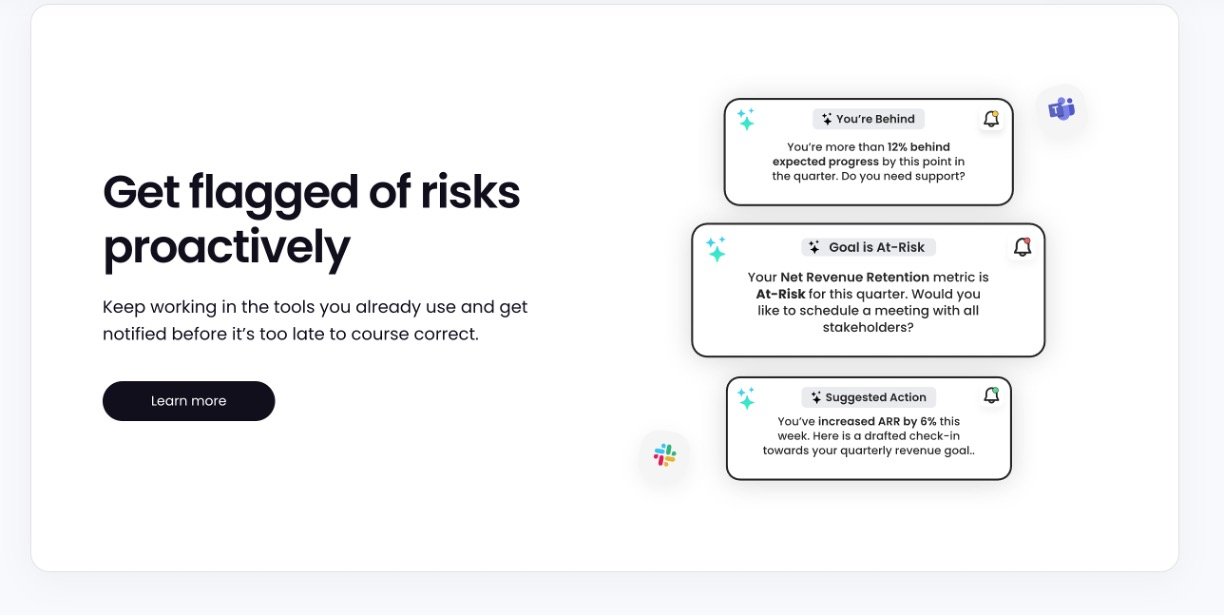 Get flagged of risks proactively

Keep working in the tools you already use and get notified before it's too late to course correct.

Learn more

You're Behind

You're more than 12% behind expected progress by this point in the quarter. Do you need support?

Goal is At-Risk

Your Net Revenue Retention metric is At-Risk for this quarter. Would you like to schedule a meeting with all stakeholders?

Suggested Action

You've increased ARR by 6% this week. Here is a drafted check-in towards your quarterly revenue goal..